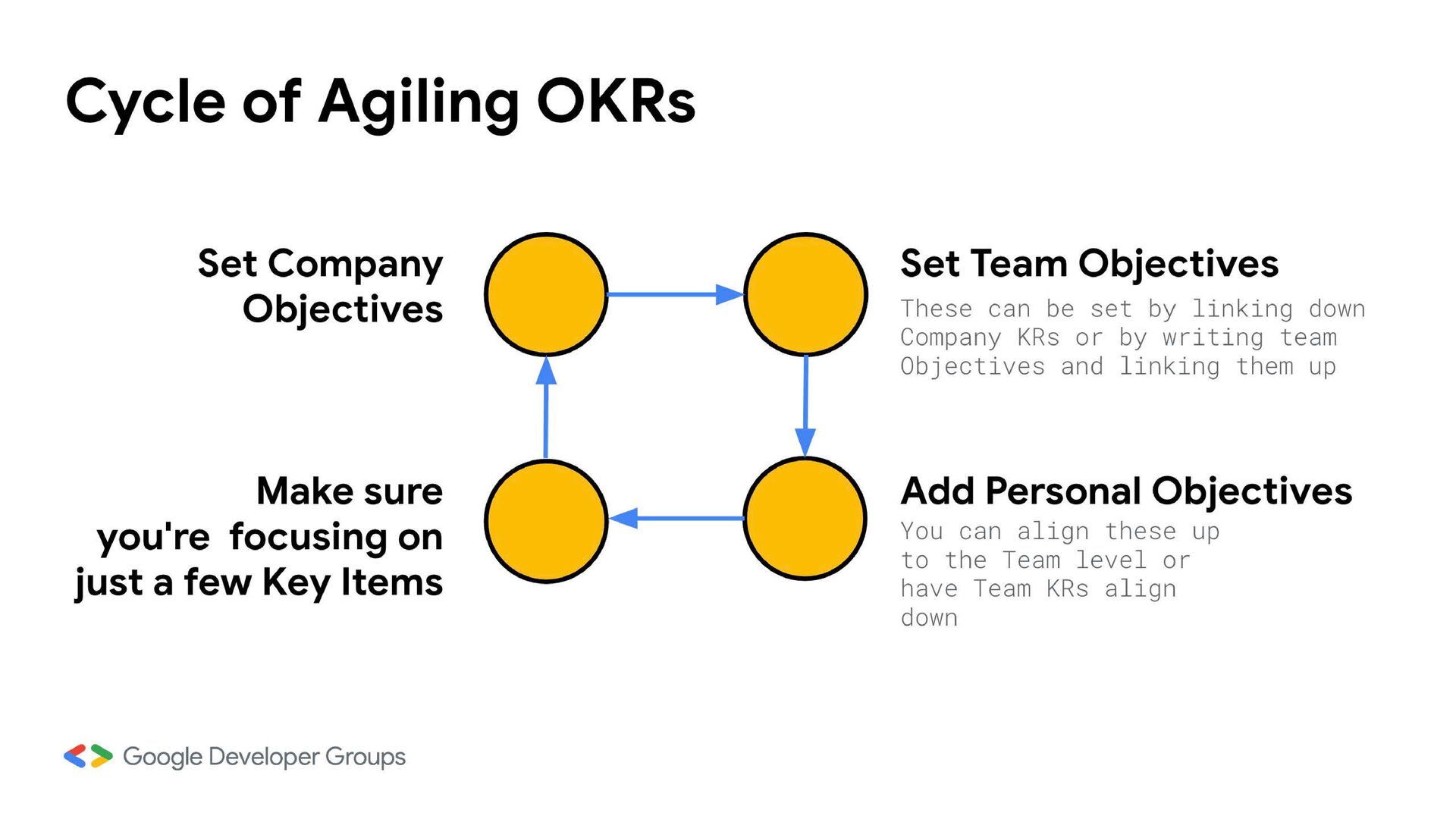 Cycle of Agiling OKRs

Set Company Objectives

Set Team Objectives

These can be set by linking down Company KRs or by writing team Objectives and linking them up

Make sure you're focusing on just a few Key Items

Add Personal Objectives

You can align these up to the Team level or have Team KRs align down

Google Developer Groups